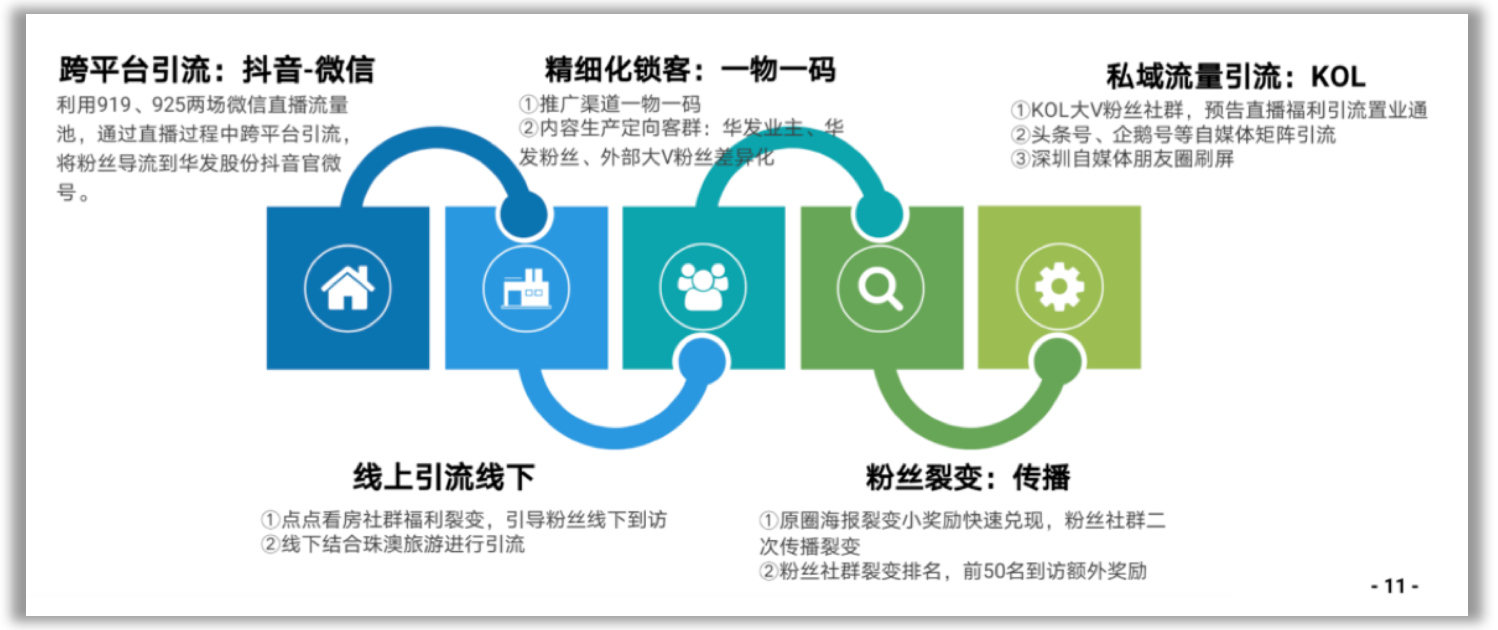 跨平台引流：抖音-微信

利用919、925两场微信直播流量池，通过直播过程中跨平台引流，将粉丝导流到华发股份抖音官微号。

精细化锁客：一物一码

①推广渠道一物一码
②内容生产定向客群：华发业主、华发粉丝、外部大V粉丝差异化

私域流量引流：KOL

①KOL大V粉丝社群，预告直播福利引流置业通
②头条号、企鹅号等自媒体矩阵引流
③深圳自媒体朋友圈刷屏

线上引流线下

①点点看房社群福利裂变，引导粉丝线下到访
②线下结合珠澳旅游进行引流

粉丝裂变：传播

①原圈海报裂变小奖励快速兑现，粉丝社群二次传播裂变
②粉丝社群裂变排名，前50名到访额外奖励

- 11 -